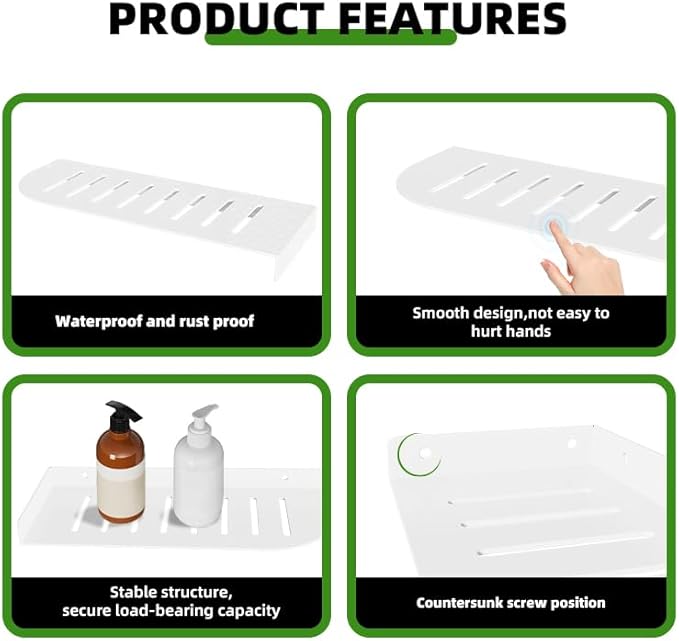 PRODUCT FEATURES

Waterproof and rust proof

Smooth design,not easy to hurt hands

Stable structure, secure load-bearing capacity

Countersunk screw position